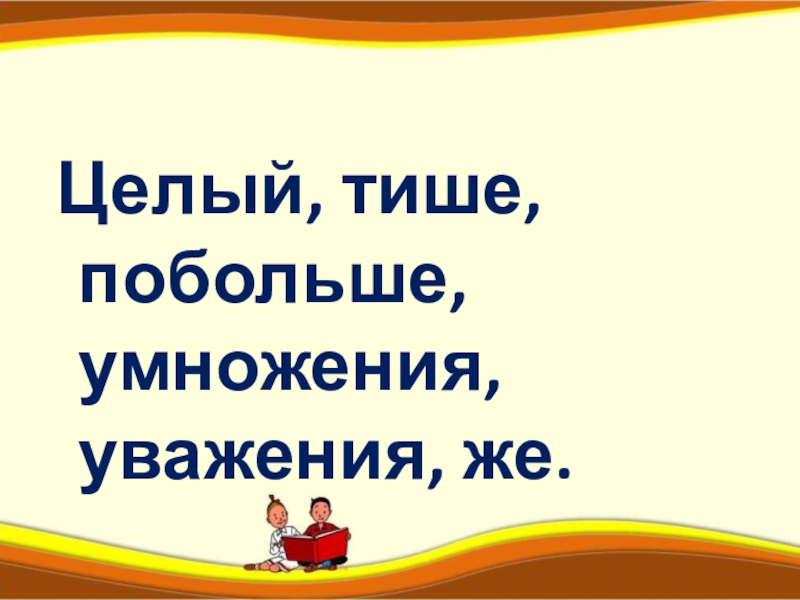 Целый, тише, побольше, умножения, уважения, же.